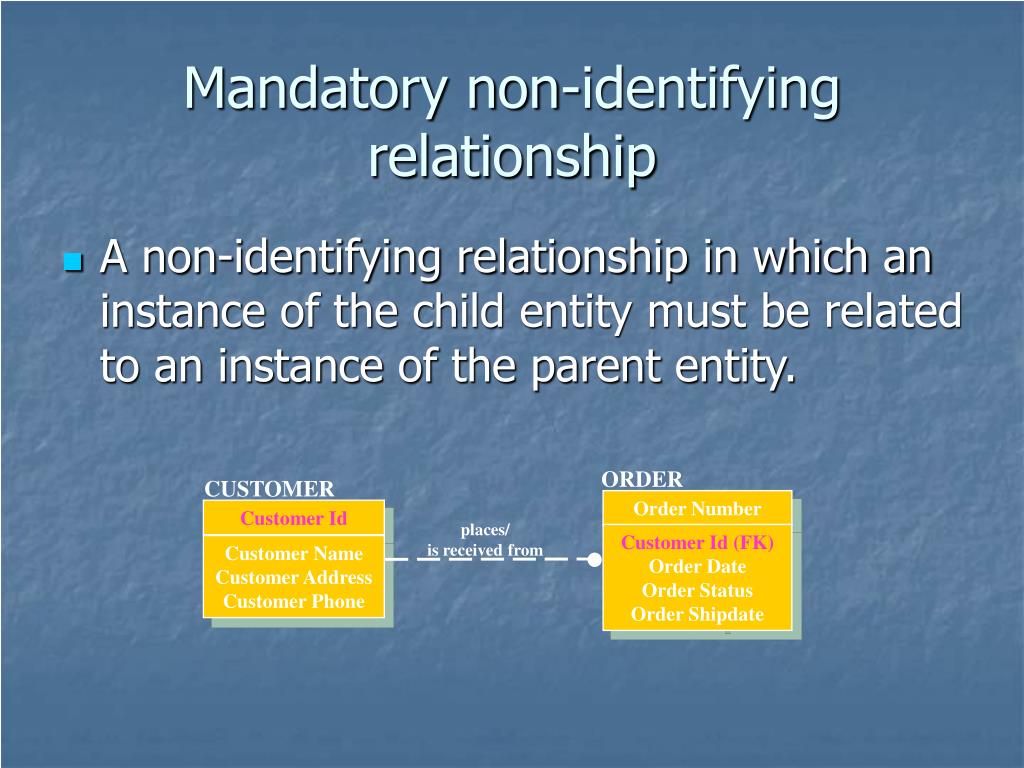 Mandatory non-identifying relationship

A non-identifying relationship in which an instance of the child entity must be related to an instance of the parent entity.

CUSTOMER

Customer Id

Customer Name
Customer Address
Customer Phone

places/
is received from

ORDER

Order Number

Customer Id (FK)
Order Date
Order Status
Order Shipdate